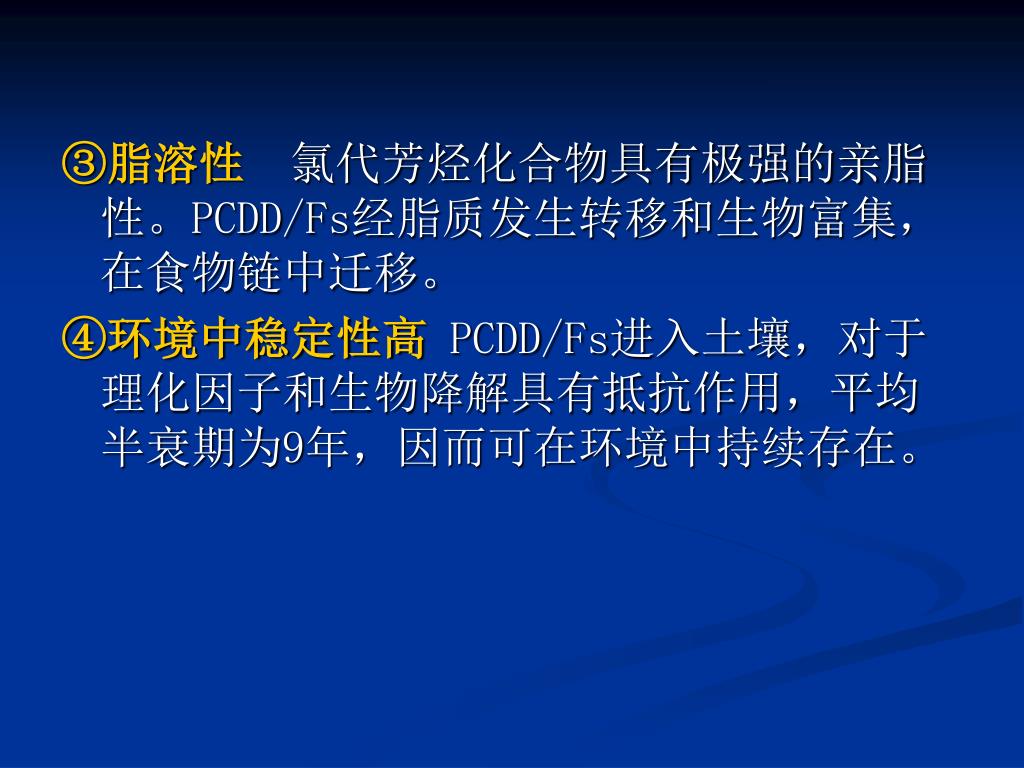 ③脂溶性　氯代芳烃化合物具有极强的亲脂性。PCDD/Fs经脂质发生转移和生物富集，在食物链中迁移。

④环境中稳定性高 PCDD/Fs进入土壤，对于理化因子和生物降解具有抵抗作用，平均半衰期为9年，因而可在环境中持续存在。